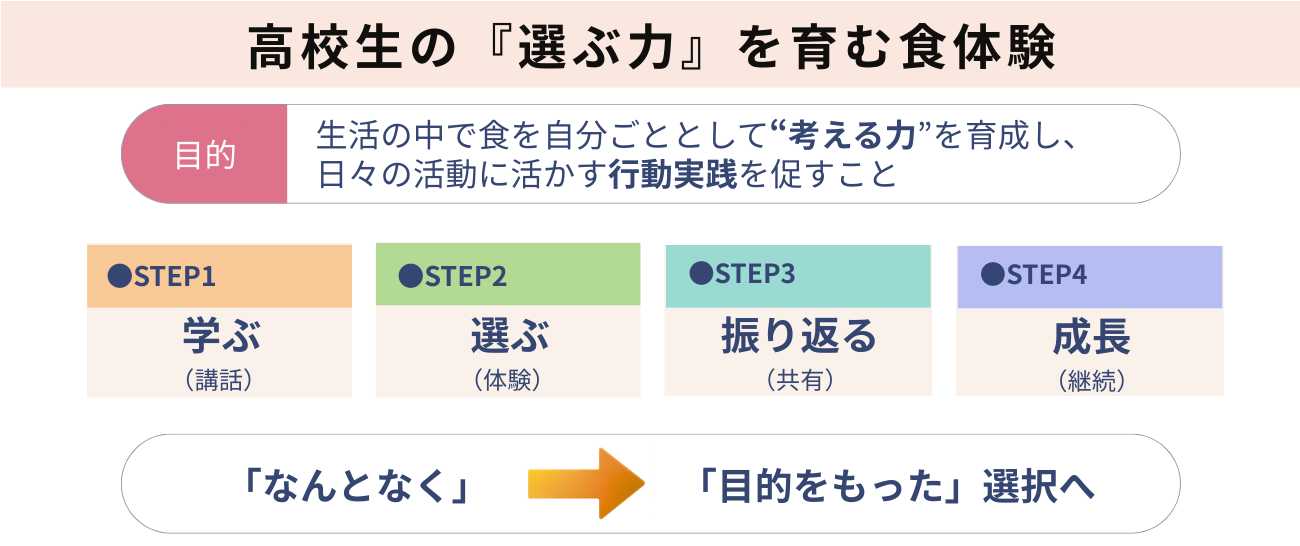 高校生の『選ぶ力』を育む食体験

目的

生活の中で食を自分ごととして“考える力”を育成し、日々の活動に活かす行動実践を促すこと

●STEP1
学ぶ
（講話）

●STEP2
選ぶ
（体験）

●STEP3
振り返る
（共有）

●STEP4
成長
（継続）

「なんとなく」

「目的をもった」選択へ